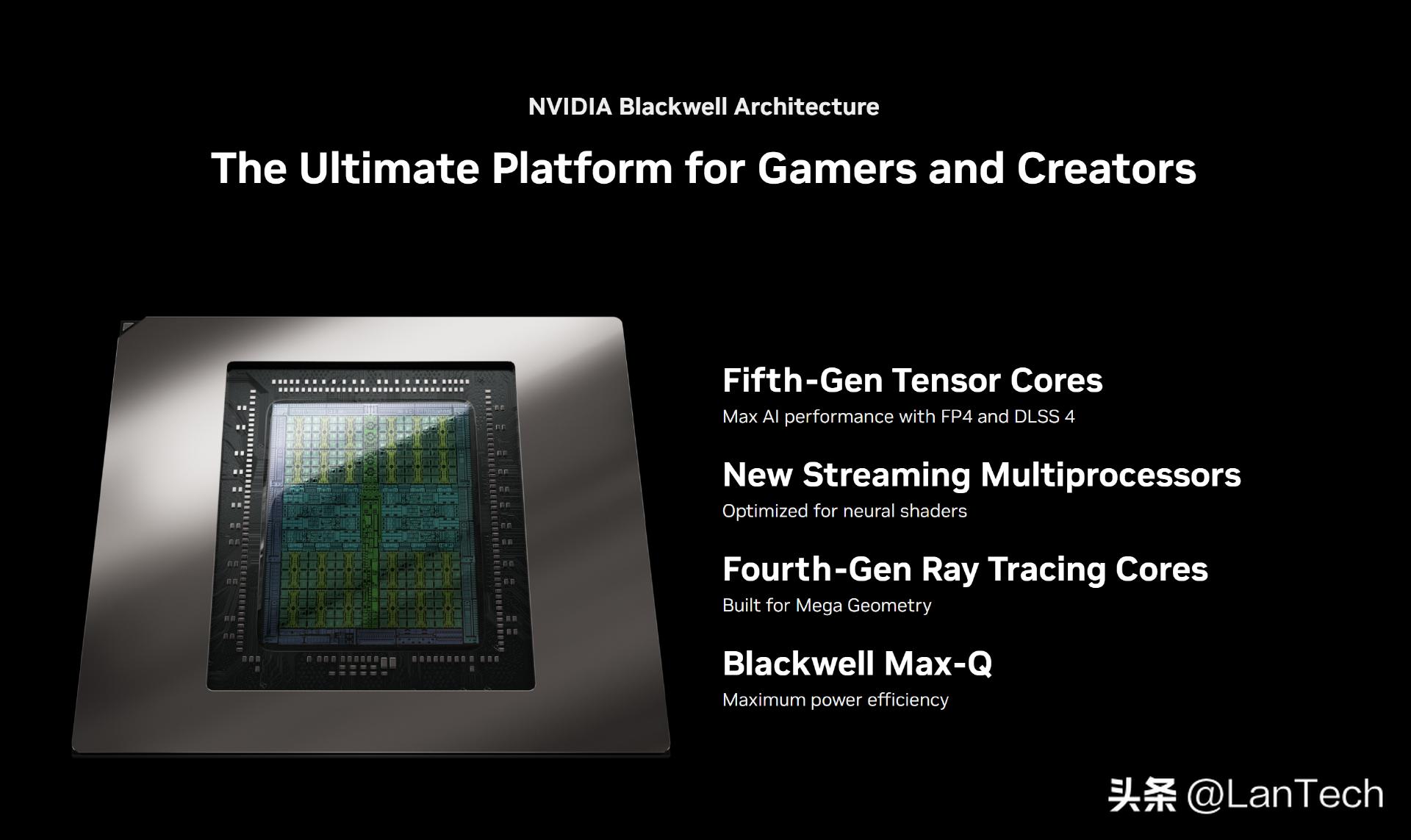 NVIDIA Blackwell Architecture

The Ultimate Platform for Gamers and Creators

Fifth-Gen Tensor Cores

Max AI performance with FP4 and DLSS 4

New Streaming Multiprocessors

Optimized for neural shaders

Fourth-Gen Ray Tracing Cores

Built for Mega Geometry

Blackwell Max-Q

Maximum power efficiency

头条 @LanTech